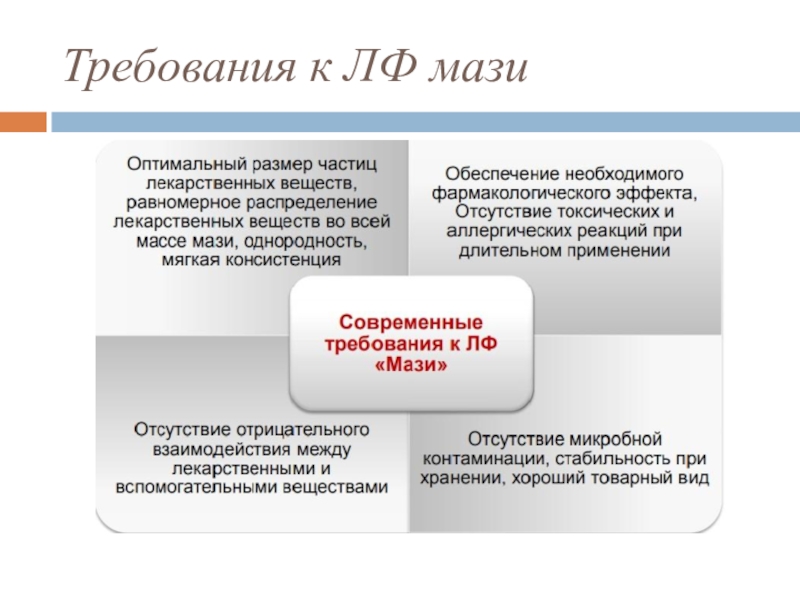 Требования к ЛФ мази

Оптимальный размер частиц лекарственных веществ, равномерное распределение лекарственных веществ во всей массе мази, однородность, мягкая консистенция

Обеспечение необходимого фармакологического эффекта, Отсутствие токсических и аллергических реакций при длительном применении

Современные требования к ЛФ «Мази»

Отсутствие отрицательного взаимодействия между лекарственными и вспомогательными веществами

Отсутствие микробной контаминации, стабильность при хранении, хороший товарный вид